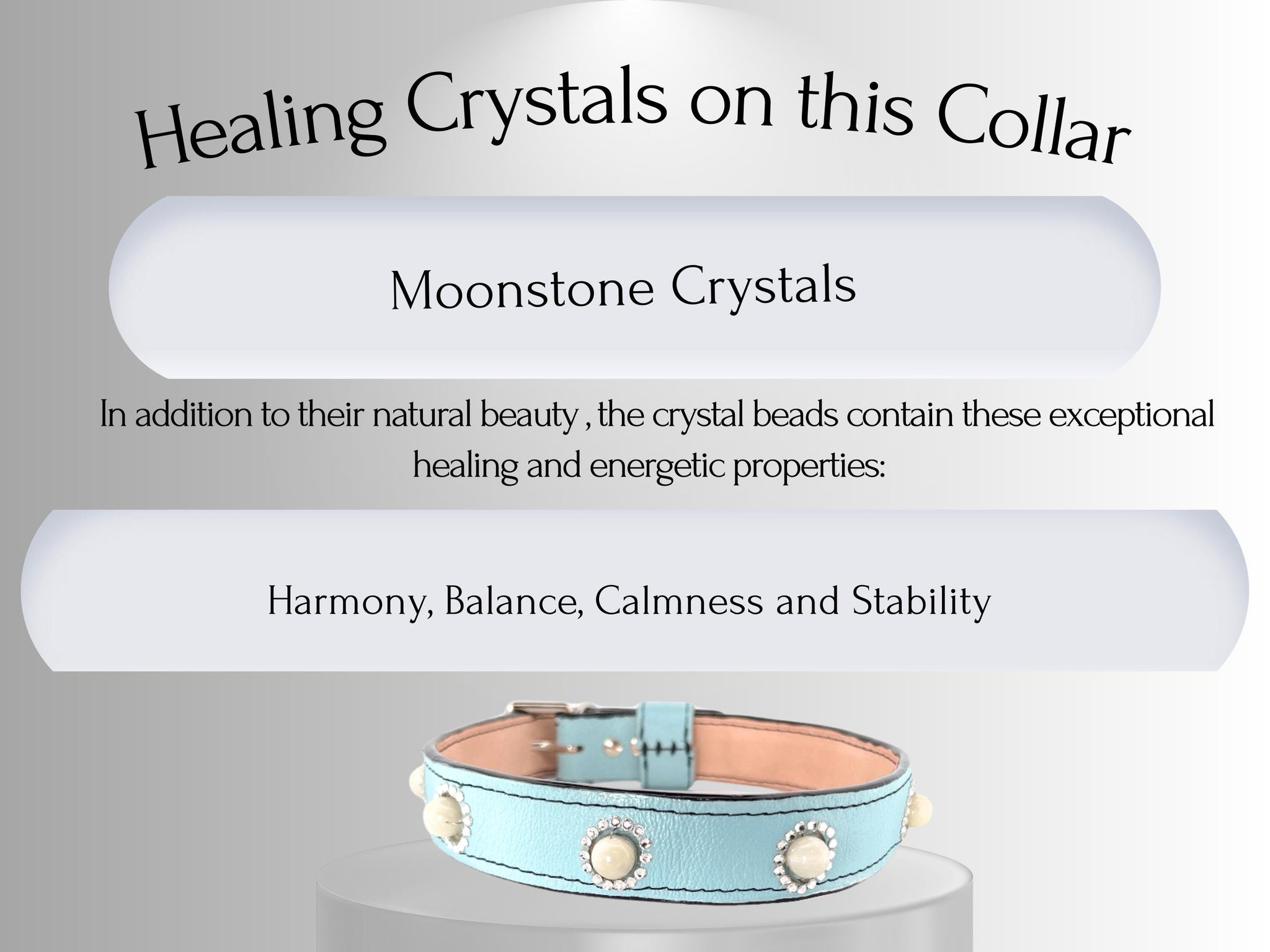 Healing Crystals on this Collar

Moonstone Crystals

In addition to their natural beauty , the crystal beads contain these exceptional healing and energetic properties:

Harmony, Balance, Calmness and Stability